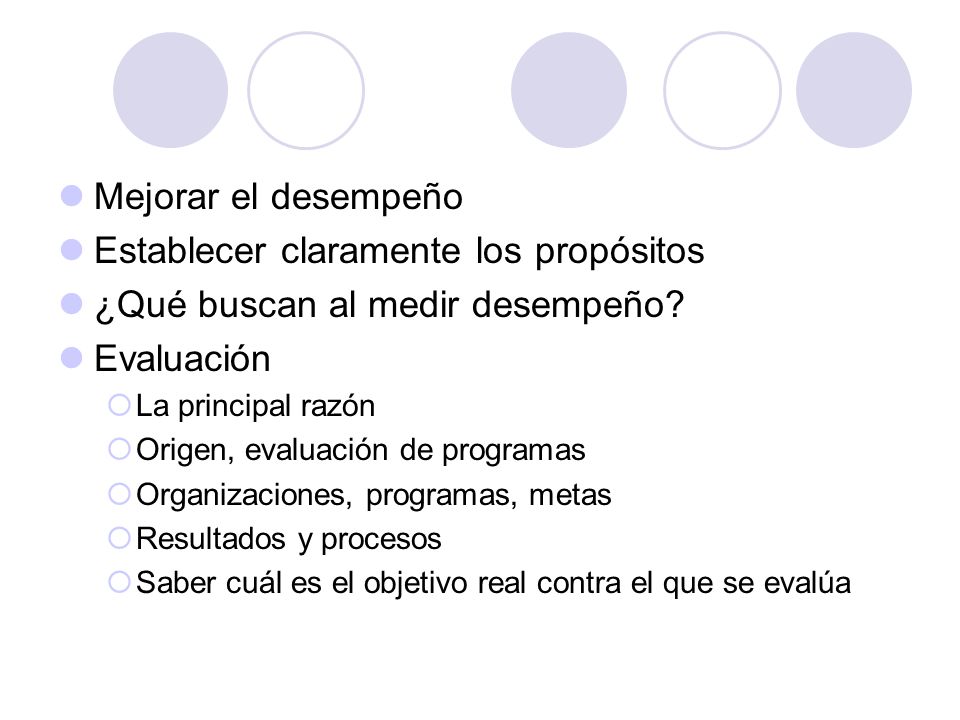 Mejorar el desempeño
Establecer claramente los propósitos
¿Qué buscan al medir desempeño?
Evaluación
La principal razón
Origen, evaluación de programas
Organizaciones, programas, metas
Resultados y procesos
Saber cuál es el objetivo real contra el que se evalúa